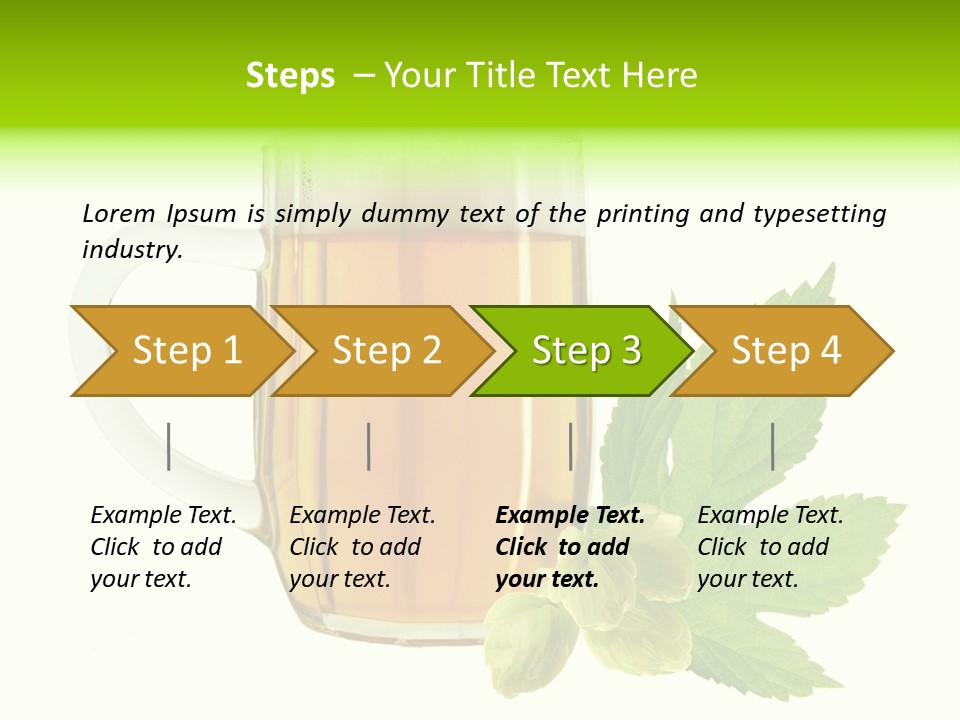 Steps – Your Title Text Here

Lorem Ipsum is simply dummy text of the printing and typesetting industry.

Step 1

Step 2

Step 3

Step 4

Example Text. Click to add your text.

Example Text. Click to add your text.

Example Text. Click to add your text.

Example Text. Click to add your text.